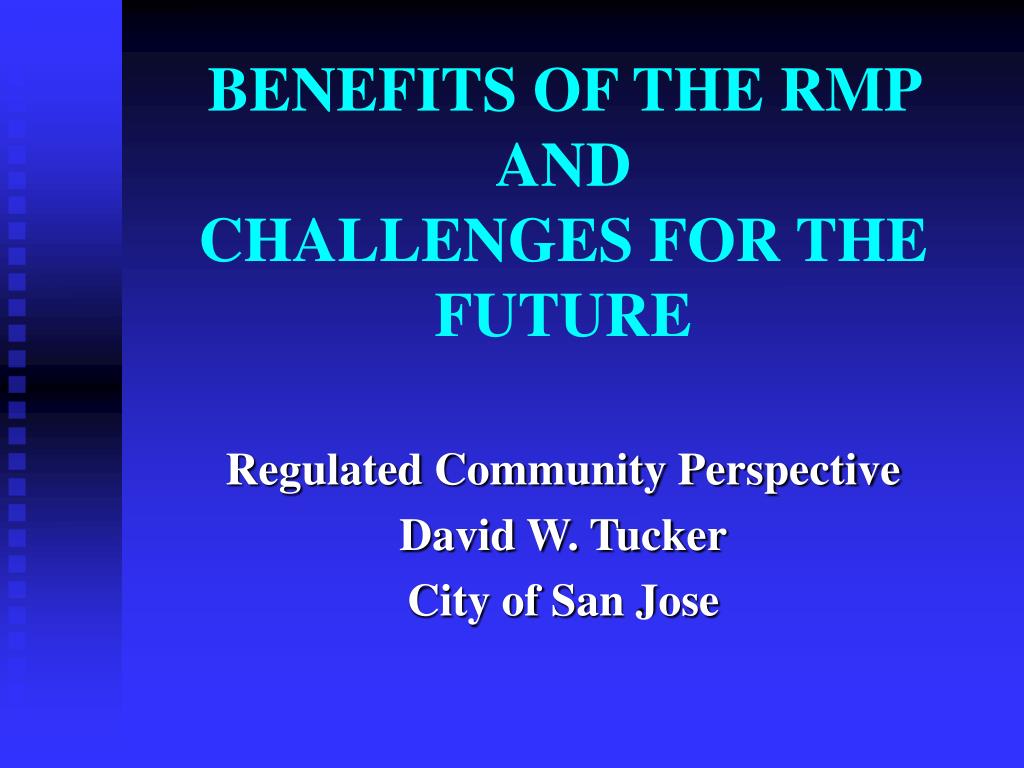 BENEFITS OF THE RMP AND CHALLENGES FOR THE FUTURE

Regulated Community Perspective
David W. Tucker
City of San Jose